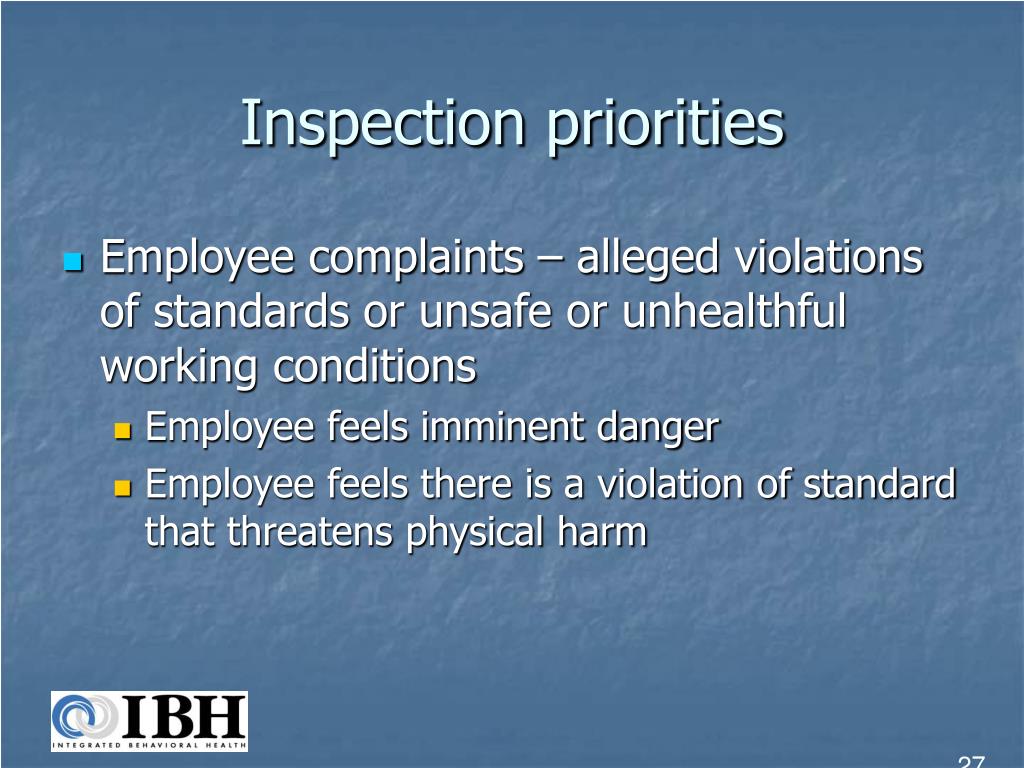 Inspection priorities

Employee complaints – alleged violations of standards or unsafe or unhealthful working conditions

Employee feels imminent danger

Employee feels there is a violation of standard that threatens physical harm

IBH
INTEGRATED BEHAVIORAL HEALTH

27